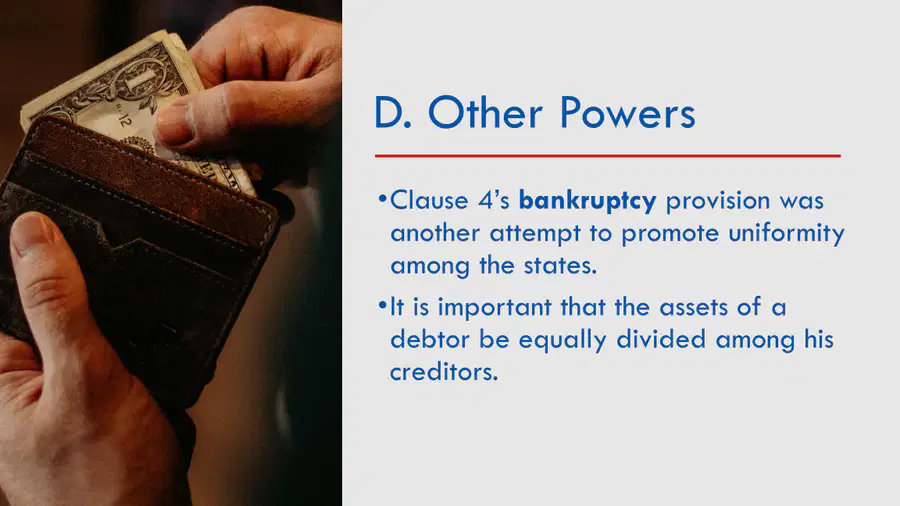 D. Other Powers

• Clause 4's bankruptcy provision was another attempt to promote uniformity among the states.

• It is important that the assets of a debtor be equally divided among his creditors.